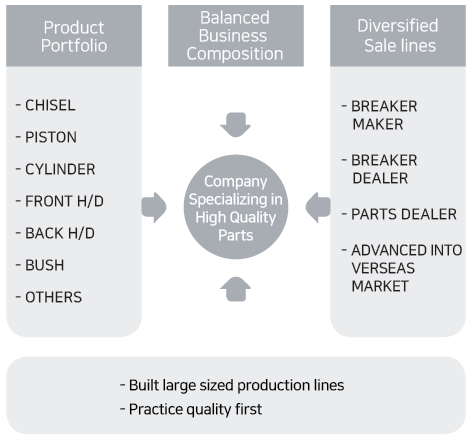 Product Portfolio

- CHISEL
- PISTON
- CYLINDER
- FRONT H/D
- BACK H/D
- BUSH
- OTHERS

Balanced Business Composition

Company Specializing in High Quality Parts

Diversified Sale lines

- BREAKER MAKER
- BREAKER DEALER
- PARTS DEALER
- ADVANCED INTO VERSEAS MARKET

- Built large sized production lines
- Practice quality first